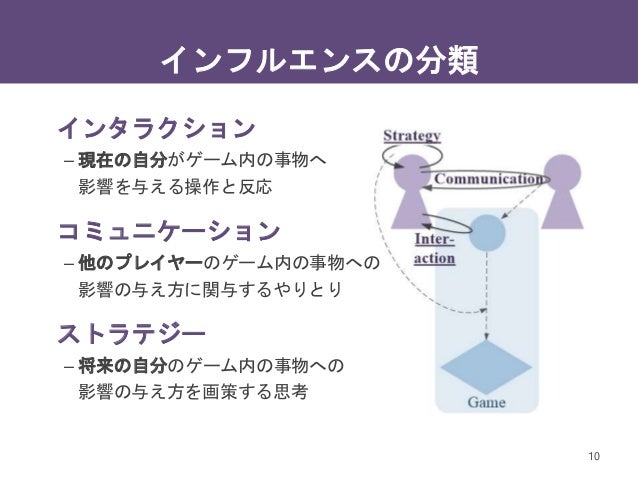 インフルエンスの分類

インタラクション
– 現在の自分がゲーム内の事物へ影響を与える操作と反応

コミュニケーション
– 他のプレイヤーのゲーム内の事物への影響の与え方に関与するやりとり

ストラテジー
– 将来の自分のゲーム内の事物への影響の与え方を画策する思考

Strategy
Communication
Inter-action
Game

10